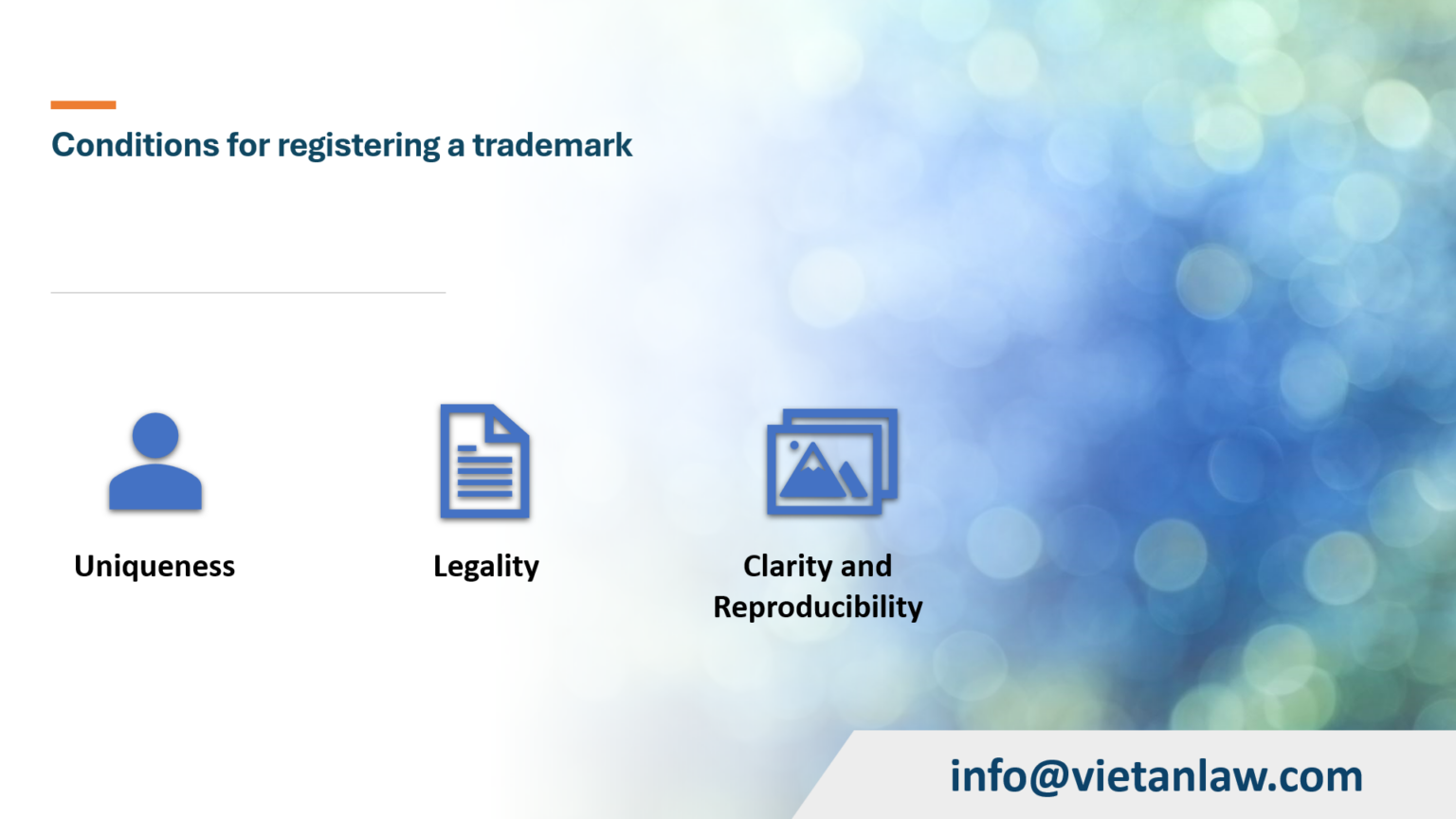 Conditions for registering a trademark

Uniqueness

Legality

Clarity and Reproducibility

info@vietanlaw.com